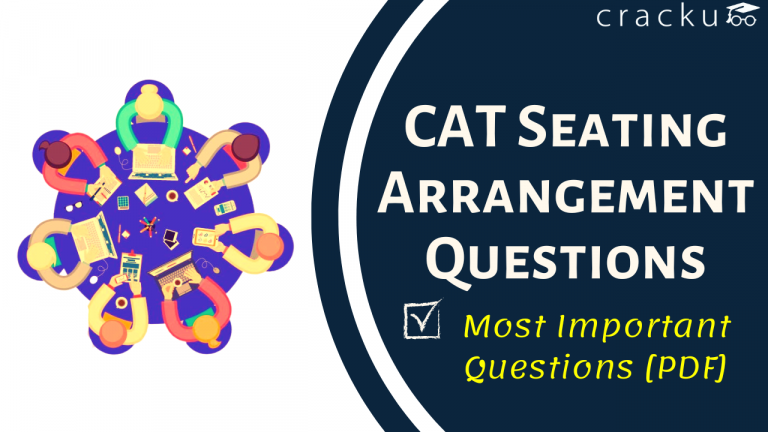 cracku

CAT Seating Arrangement Questions

Most Important Questions (PDF)